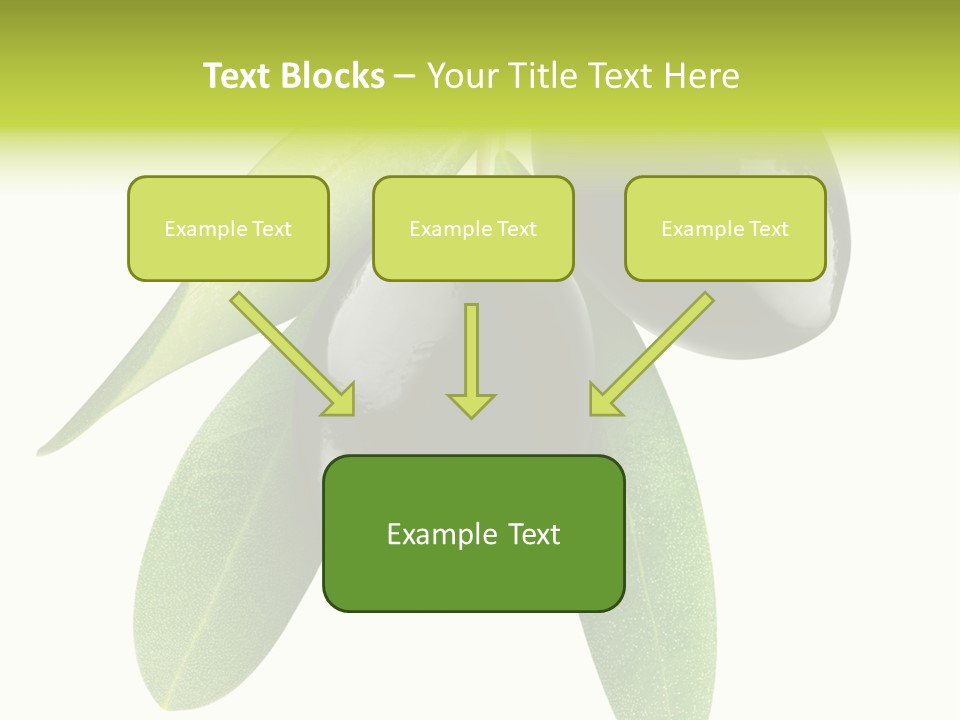 Text Blocks – Your Title Text Here

Example Text

Example Text

Example Text

Example Text